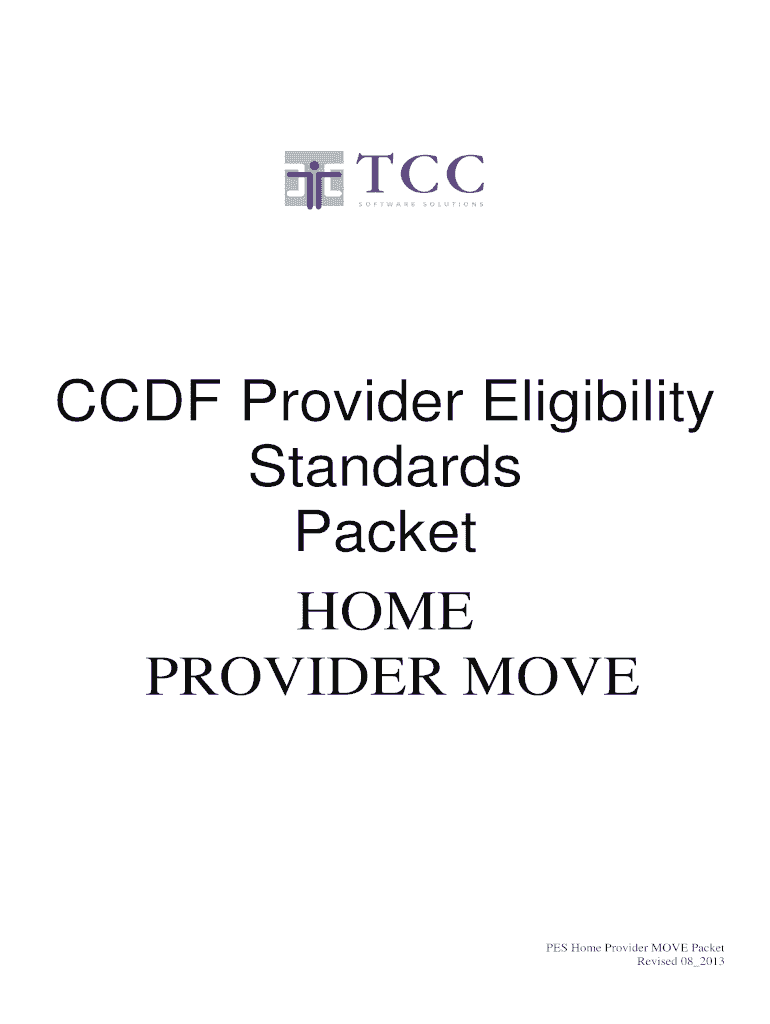 TCC
SOFTWARE SOLUTIONS

CCDF Provider Eligibility Standards Packet

HOME PROVIDER MOVE

PES Home Provider MOVE Packet
Revised 08_2013